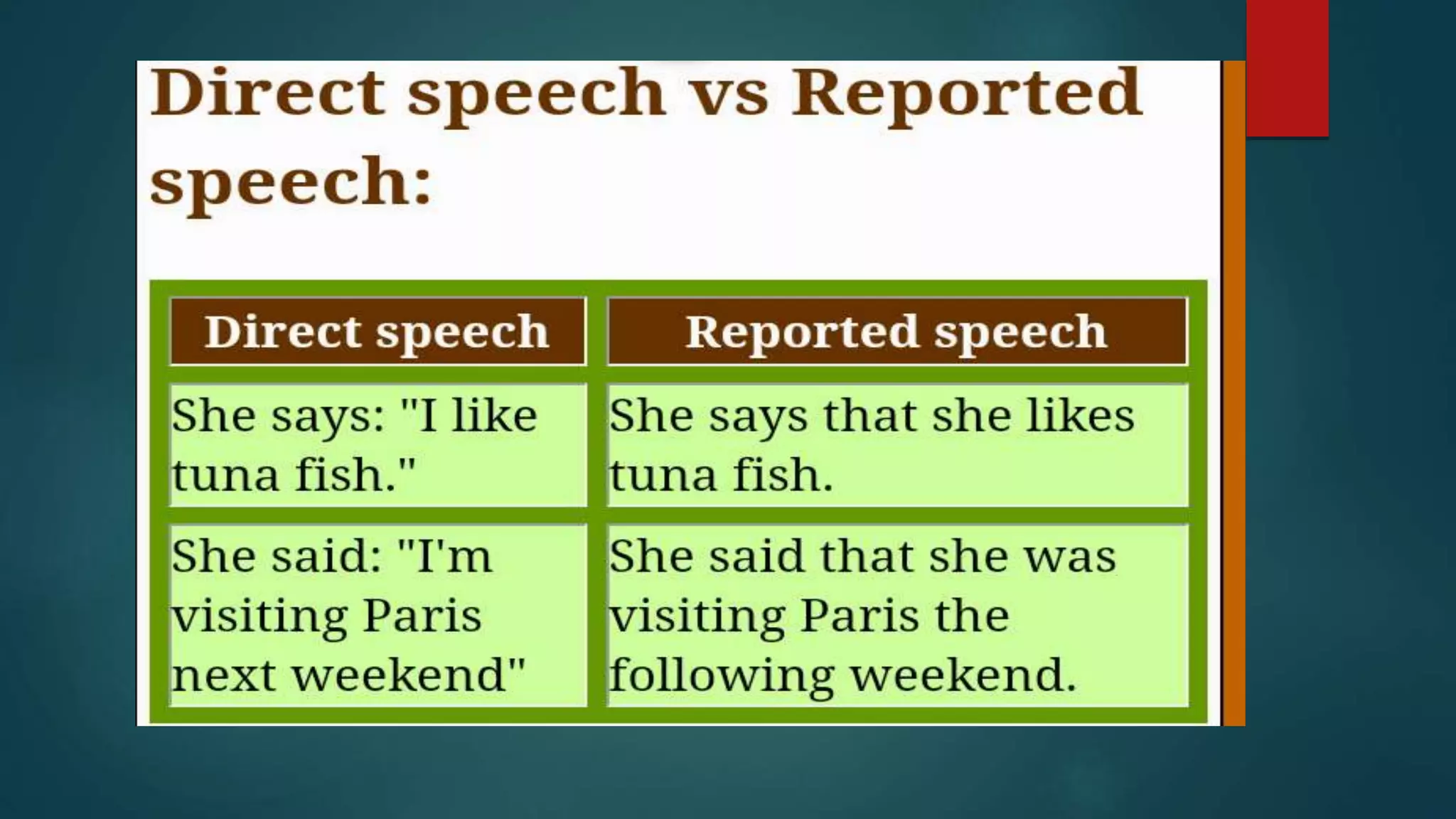 Direct speech vs Reported speech:

| Direct speech | Reported speech |
|---|---|
| She says: "I like tuna fish." | She says that she likes tuna fish. |
| She said: "I'm visiting Paris next weekend" | She said that she was visiting Paris the following weekend. |